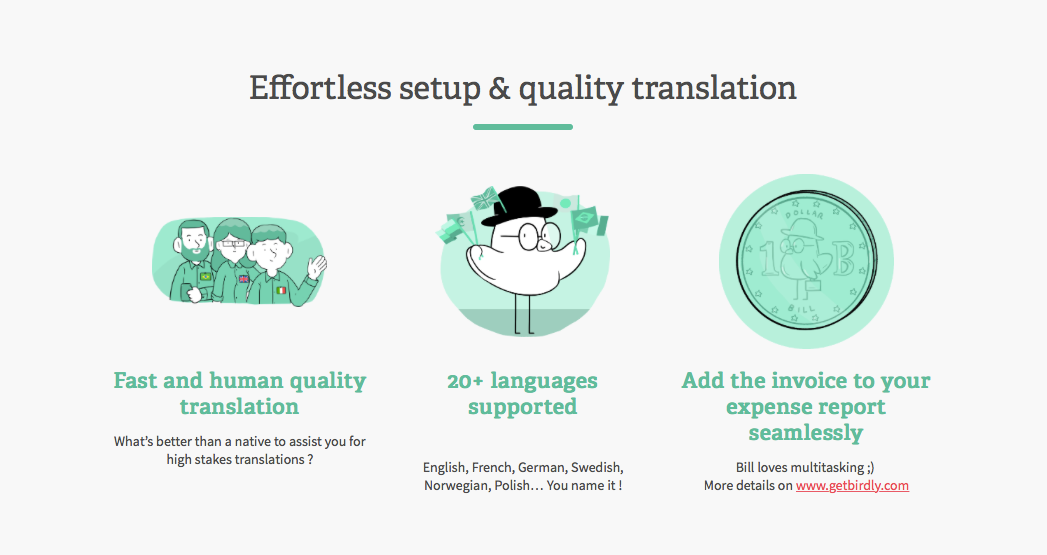 Effortless setup & quality translation

Fast and human quality translation

What's better than a native to assist you for high stakes translations ?

20+ languages supported

English, French, German, Swedish, Norwegian, Polish… You name it !

DOLLAR
1 B
BILL

Add the invoice to your expense report seamlessly

Bill loves multitasking ;)
More details on www.getbirdly.com